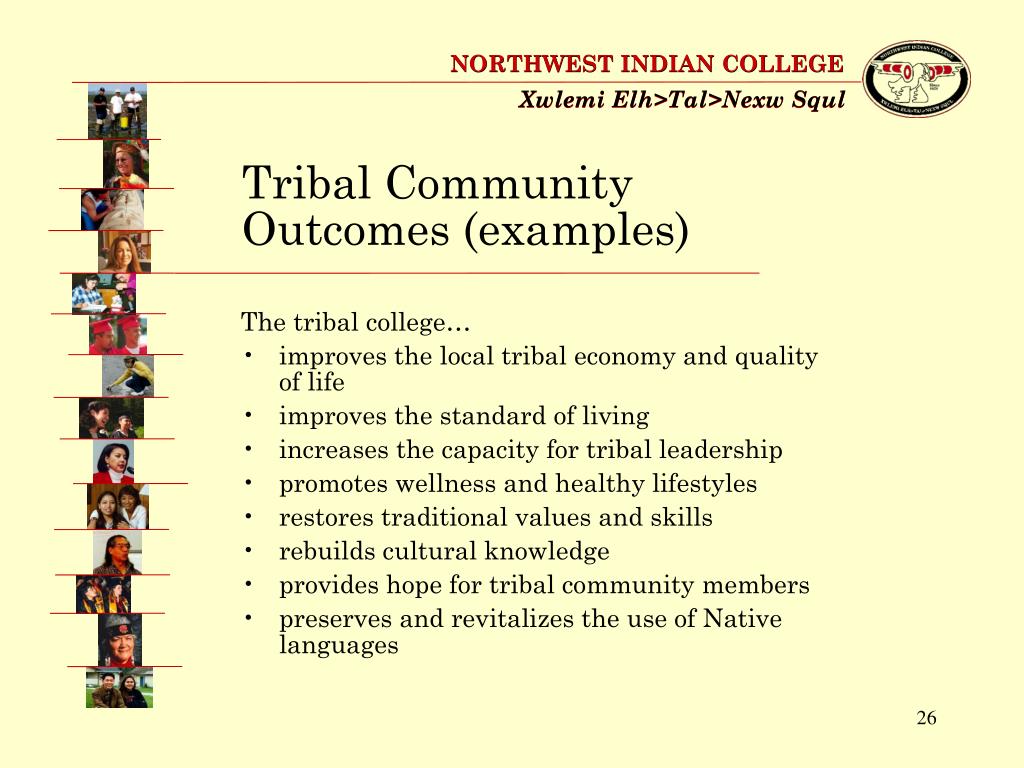 NORTHWEST INDIAN COLLEGE
Xwlemi Elh>Tal>Nexw Squl

Tribal Community Outcomes (examples)

The tribal college…
• improves the local tribal economy and quality of life
• improves the standard of living
• increases the capacity for tribal leadership
• promotes wellness and healthy lifestyles
• restores traditional values and skills
• rebuilds cultural knowledge
• provides hope for tribal community members
• preserves and revitalizes the use of Native languages

26